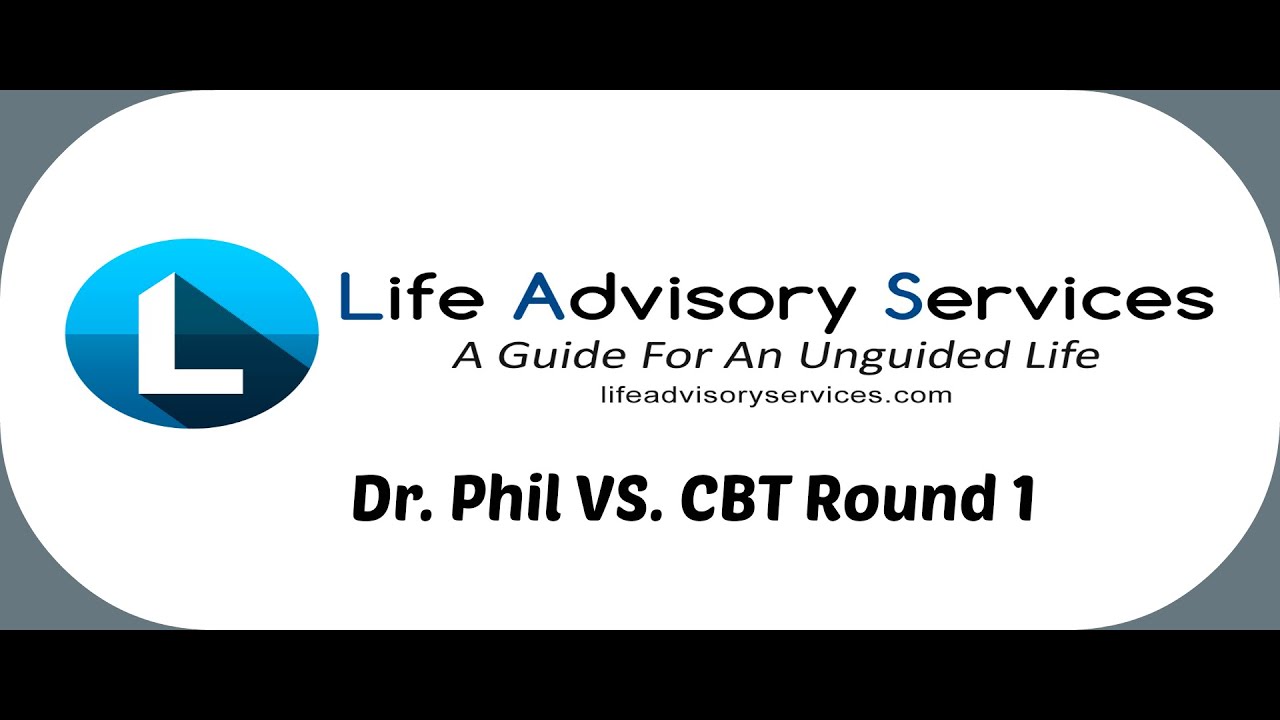 L

Life Advisory Services
A Guide For An Unguided Life
lifeadvisoryservices.com

Dr. Phil VS. CBT Round 1